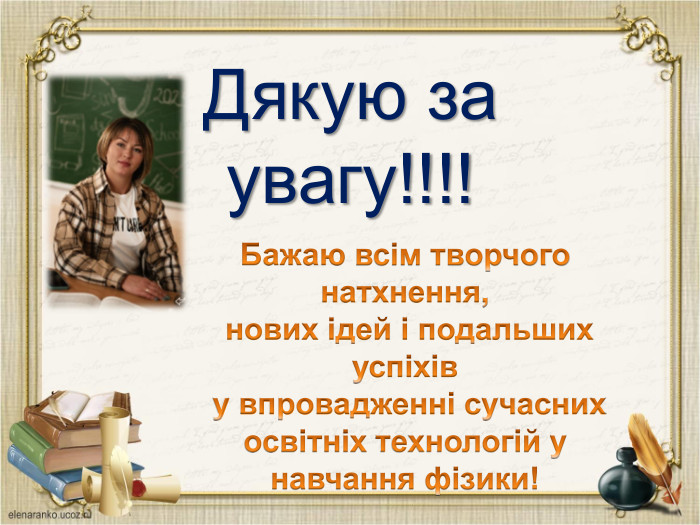 Дякую за увагу!!!!

Бажаю всім творчого натхнення, нових ідей і подальших успіхів у впровадженні сучасних освітніх технологій у навчання фізики!

elenaranko.ucoz.ru